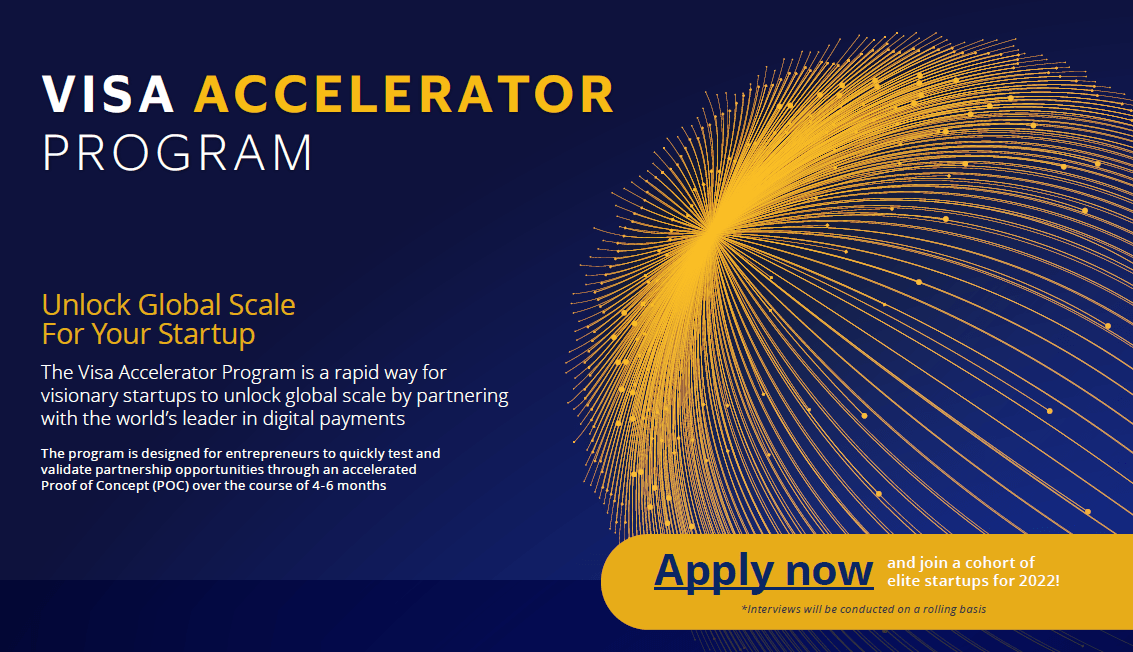 VISA ACCELERATOR PROGRAM

Unlock Global Scale For Your Startup

The Visa Accelerator Program is a rapid way for visionary startups to unlock global scale by partnering with the world's leader in digital payments

The program is designed for entrepreneurs to quickly test and validate partnership opportunities through an accelerated Proof of Concept (POC) over the course of 4-6 months

Apply now and join a cohort of elite startups for 2022!

*Interviews will be conducted on a rolling basis